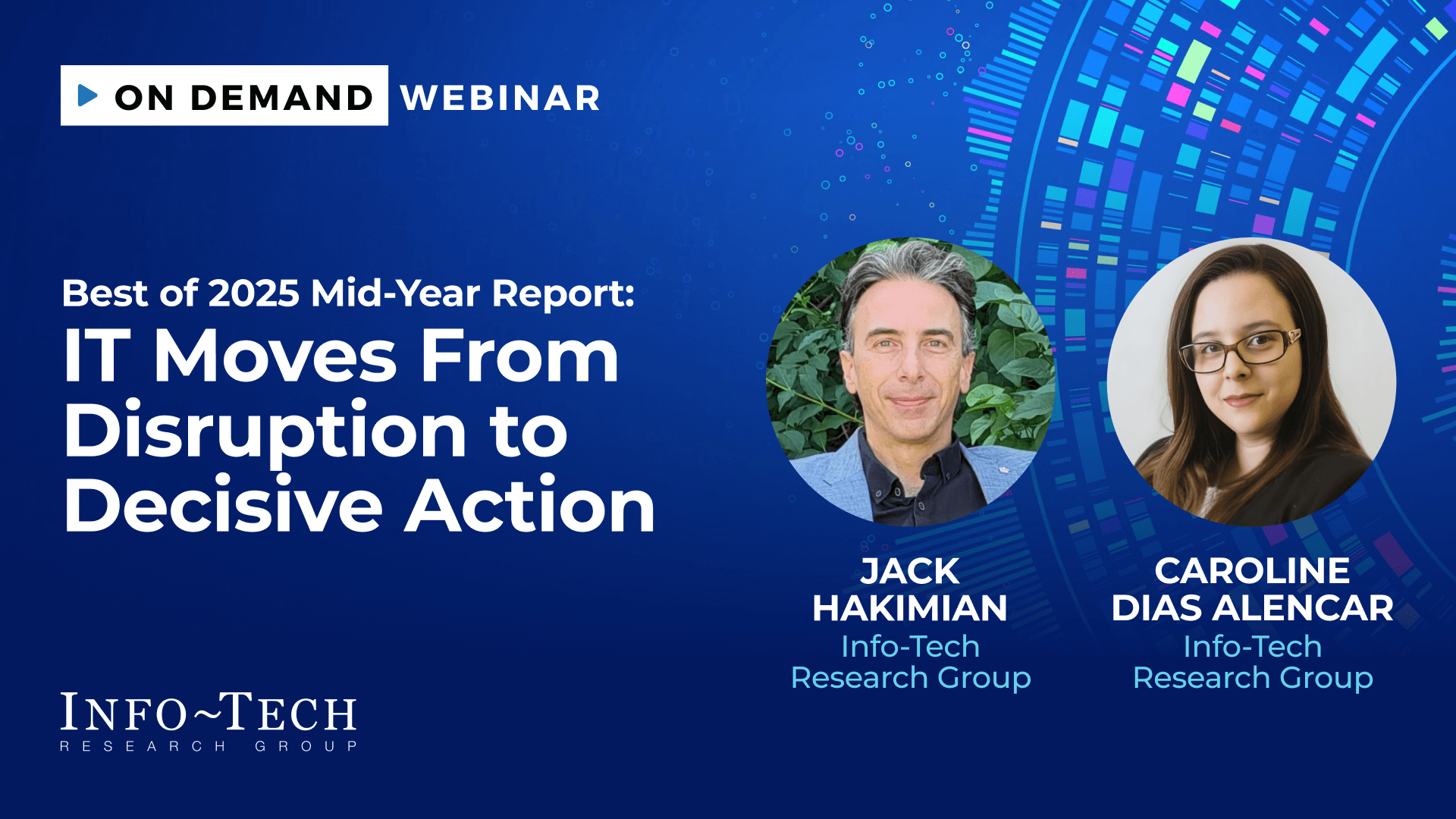 ON DEMAND WEBINAR

Best of 2025 Mid-Year Report:
IT Moves From Disruption to Decisive Action

JACK HAKIMIAN
Info-Tech Research Group

CAROLINE DIAS ALENCAR
Info-Tech Research Group

INFO~TECH
RESEARCH GROUP